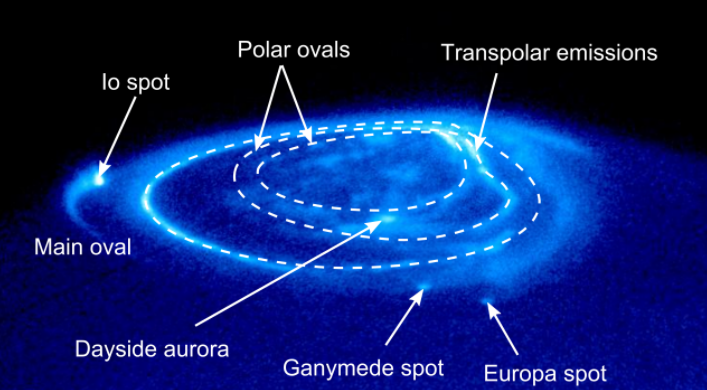 Polar ovals

Transpolar emissions

Io spot

Main oval

Dayside aurora

Ganymede spot

Europa spot